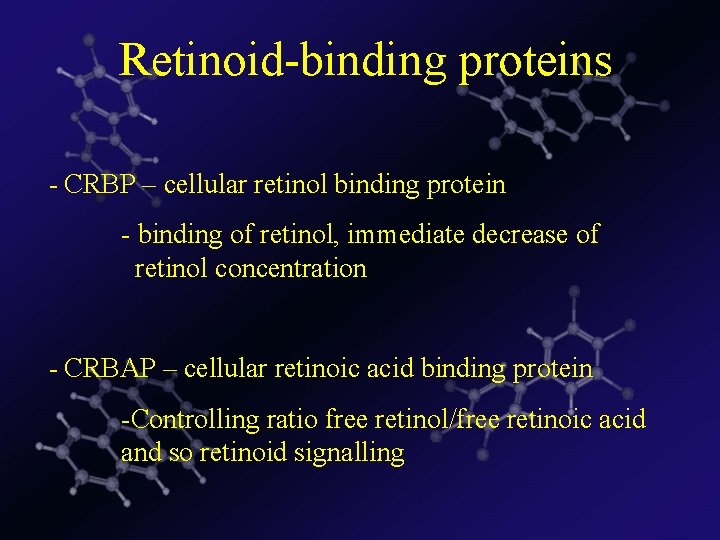 Retinoid-binding proteins

- CRBP – cellular retinol binding protein

- binding of retinol, immediate decrease of retinol concentration

- CRBAP – cellular retinoic acid binding protein

-Controlling ratio free retinol/free retinoic acid and so retinoid signalling